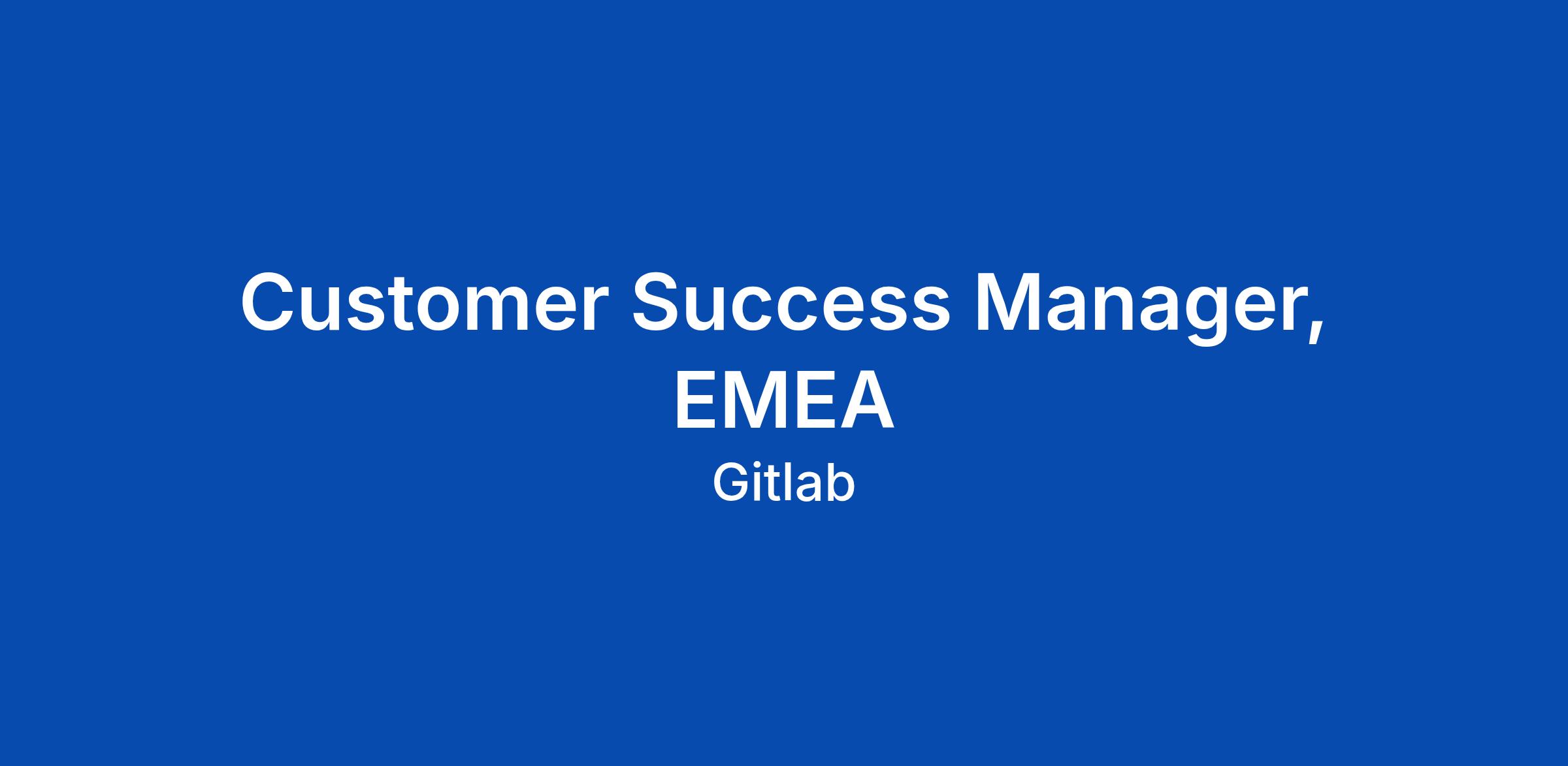 Customer Success Manager, EMEA

Gitlab